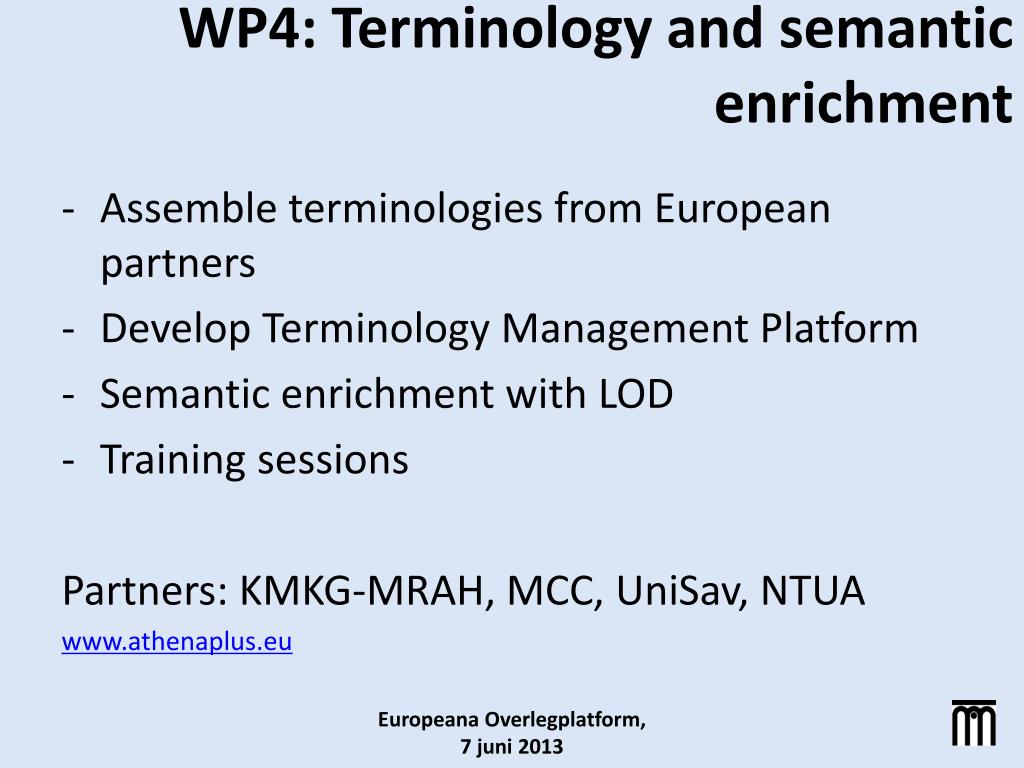 WP4: Terminology and semantic enrichment

- Assemble terminologies from European partners
- Develop Terminology Management Platform
- Semantic enrichment with LOD
- Training sessions

Partners: KMKG-MRAH, MCC, UniSav, NTUA

www.athenaplus.eu

Europeana Overlegplatform,
7 juni 2013